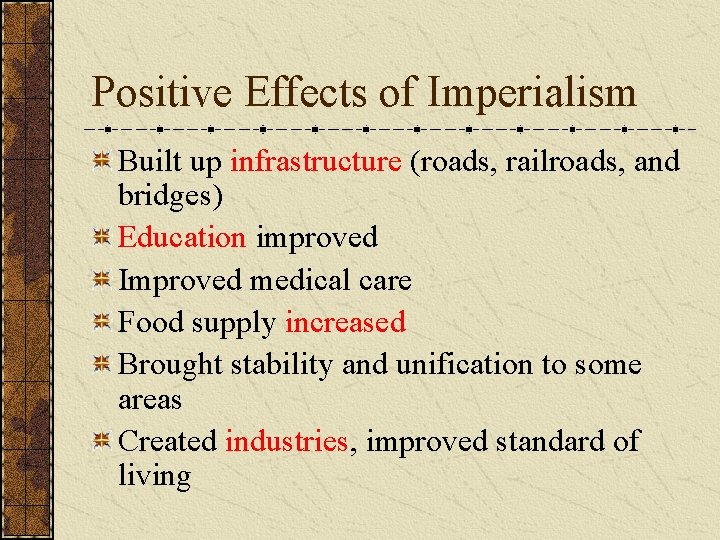 Positive Effects of Imperialism

Built up infrastructure (roads, railroads, and bridges)

Education improved

Improved medical care

Food supply increased

Brought stability and unification to some areas

Created industries, improved standard of living